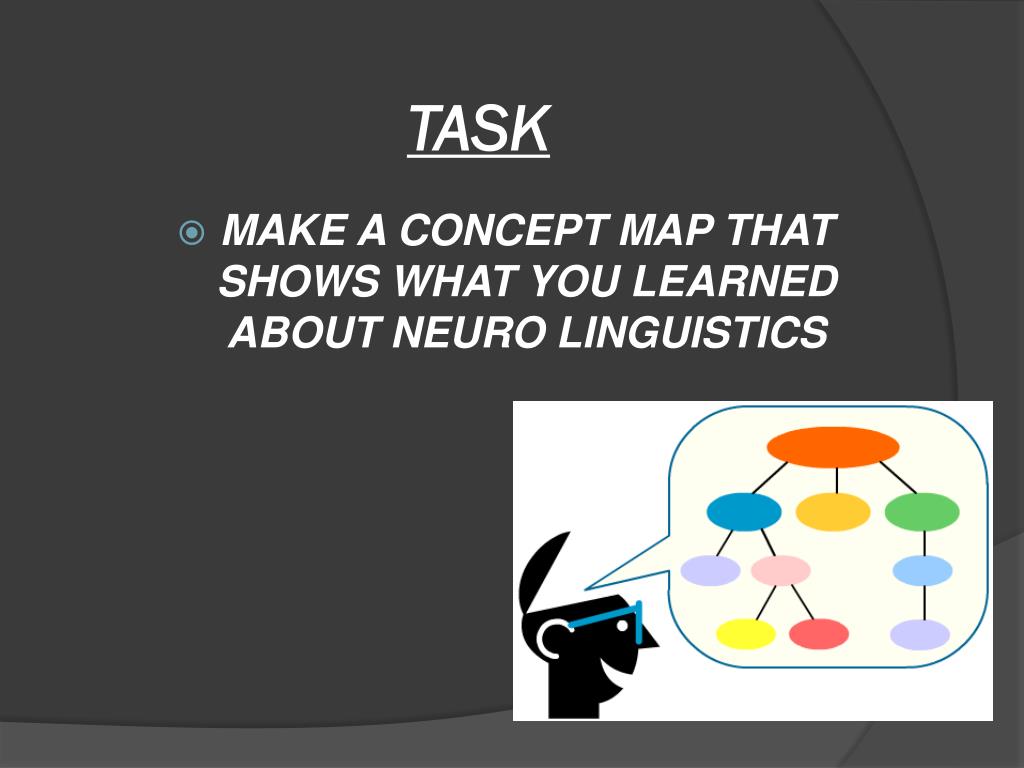 TASK

MAKE A CONCEPT MAP THAT SHOWS WHAT YOU LEARNED ABOUT NEURO LINGUISTICS